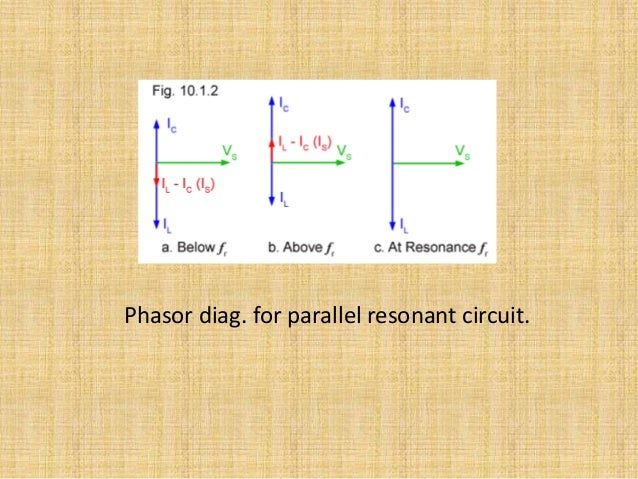 Fig. 10.1.2

$I_C$

$V_S$

$I_L - I_C (I_S)$

$I_L$

a. Below $f_r$

$I_C$

$I_L - I_C (I_S)$

$V_S$

$I_L$

b. Above $f_r$

$I_C$

$V_S$

$I_L$

c. At Resonance $f_r$

Phasor diag. for parallel resonant circuit.